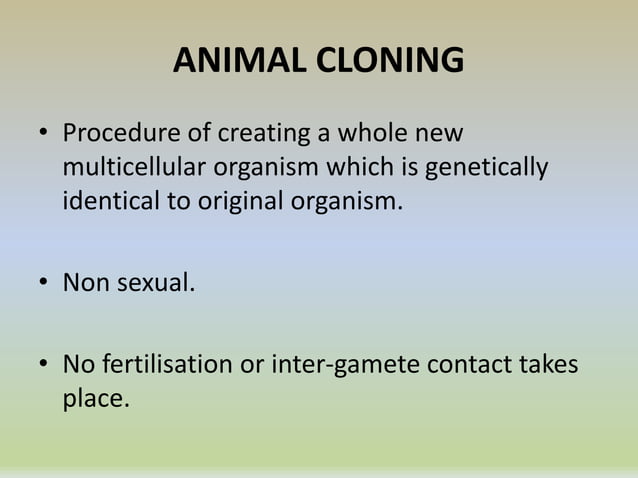 ANIMAL CLONING

• Procedure of creating a whole new multicellular organism which is genetically identical to original organism.

• Non sexual.

• No fertilisation or inter-gamete contact takes place.